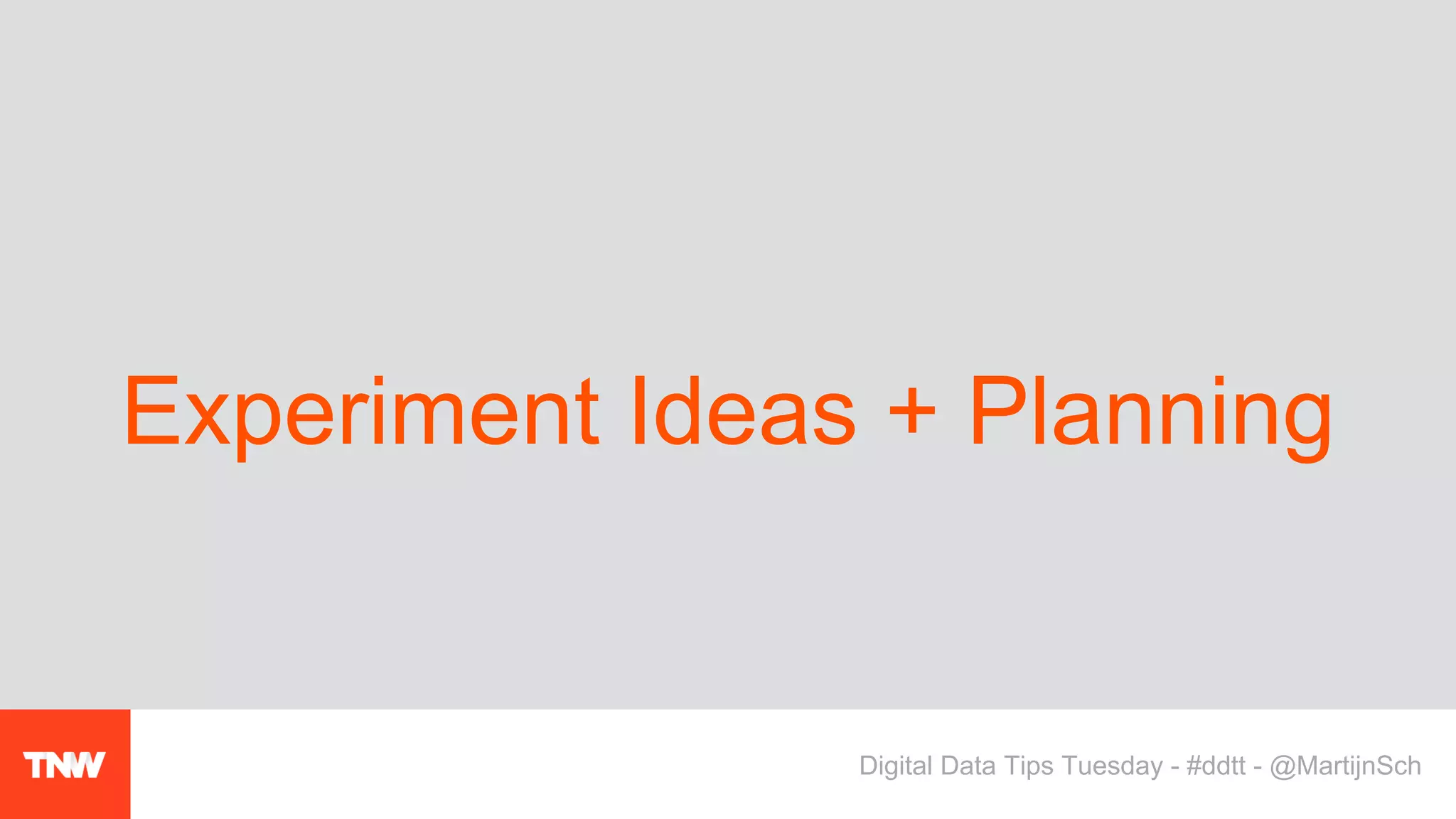 Experiment Ideas + Planning

TNW

Digital Data Tips Tuesday - #ddtt - @MartijnSch